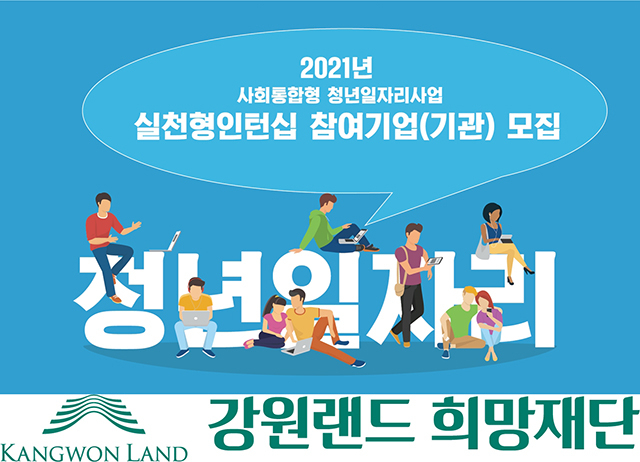 2021년
사회통합형 청년일자리사업
실천형인턴십 참여기업(기관) 모집

청년일자리

KANGWON LAND
강원랜드 희망재단